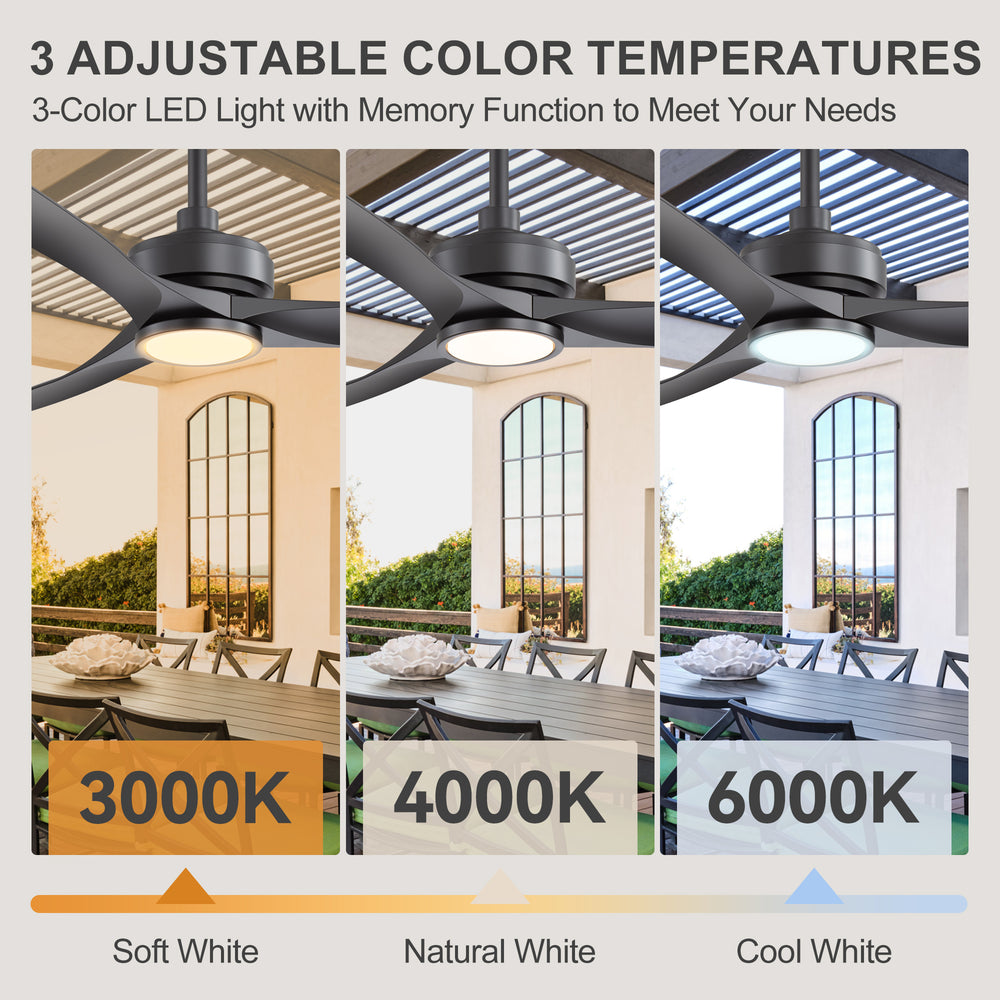 3 ADJUSTABLE COLOR TEMPERATURES
3-Color LED Light with Memory Function to Meet Your Needs

3000K

4000K

6000K

Soft White

Natural White

Cool White